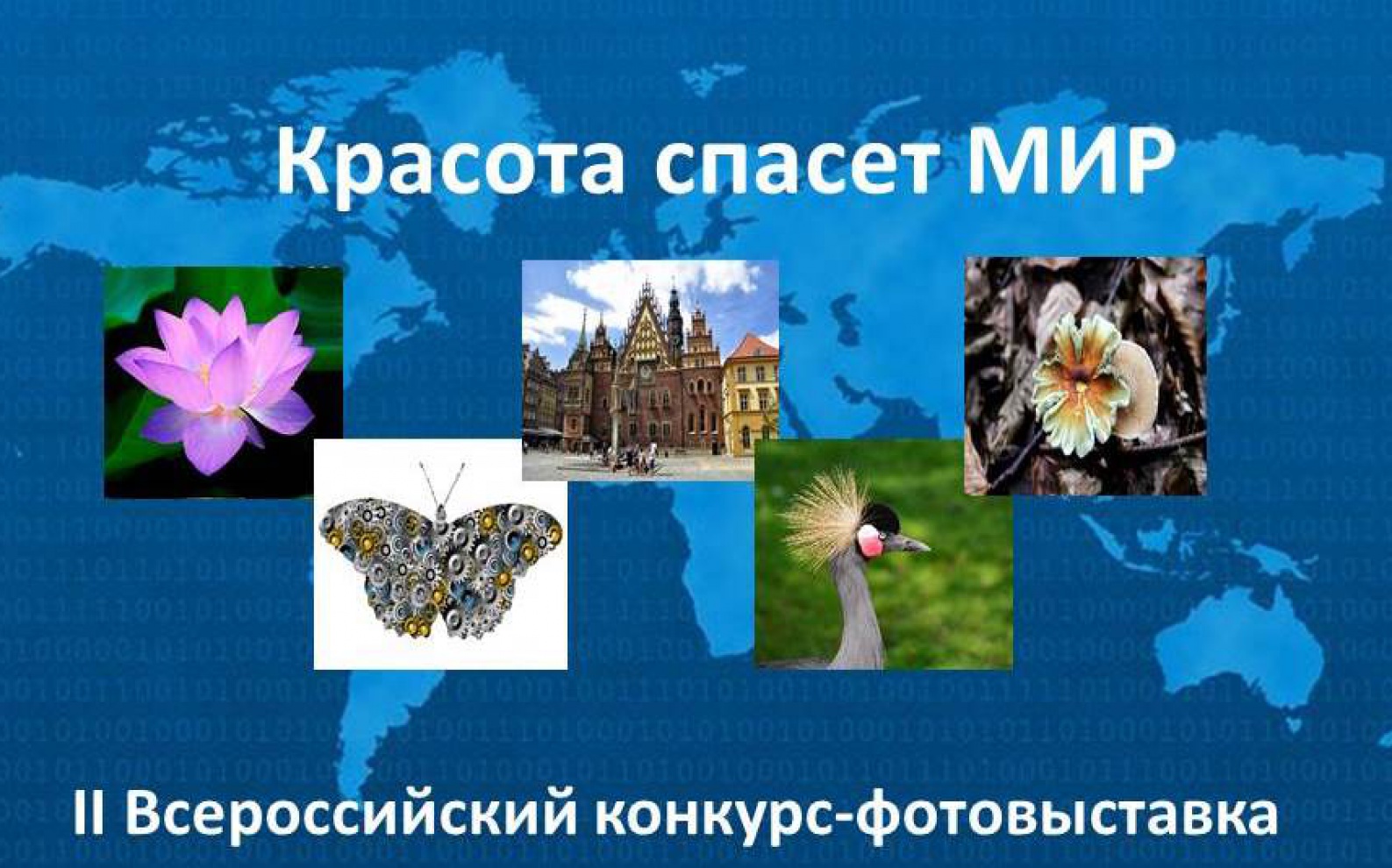 Красота спасет МИР

II Всероссийский конкурс-фотовыставка